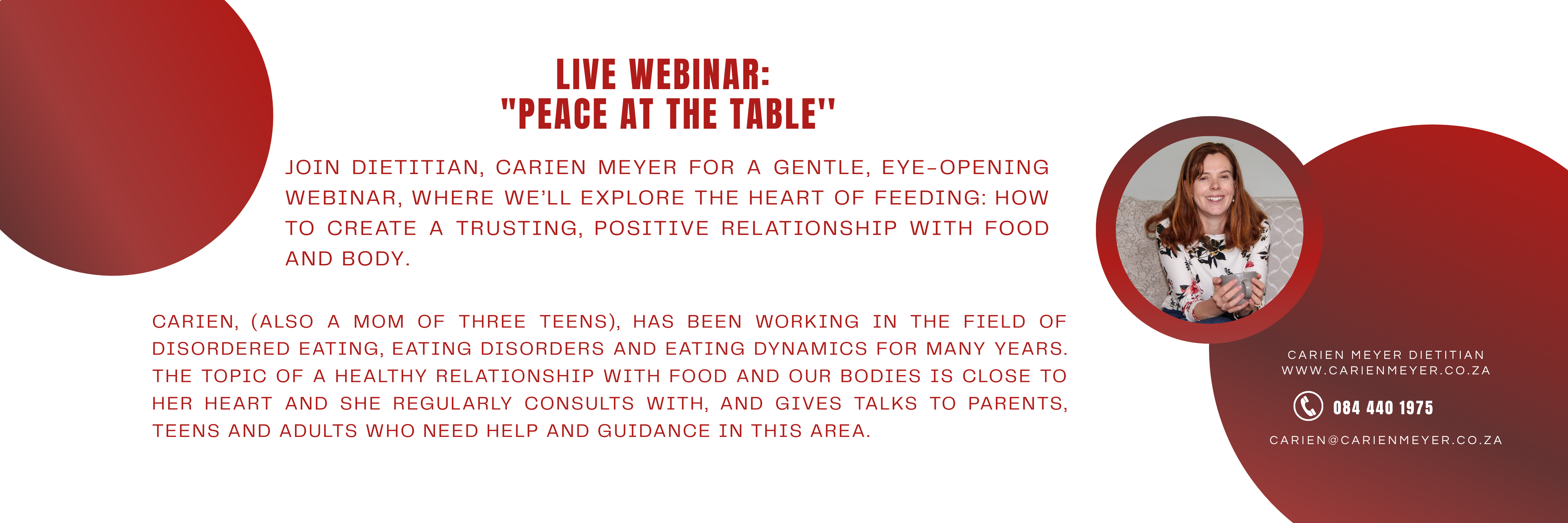 LIVE WEBINAR:
"PEACE AT THE TABLE"

JOIN DIETITIAN, CARIEN MEYER FOR A GENTLE, EYE-OPENING WEBINAR, WHERE WE'LL EXPLORE THE HEART OF FEEDING: HOW TO CREATE A TRUSTING, POSITIVE RELATIONSHIP WITH FOOD AND BODY.

CARIEN, (ALSO A MOM OF THREE TEENS), HAS BEEN WORKING IN THE FIELD OF DISORDERED EATING, EATING DISORDERS AND EATING DYNAMICS FOR MANY YEARS. THE TOPIC OF A HEALTHY RELATIONSHIP WITH FOOD AND OUR BODIES IS CLOSE TO HER HEART AND SHE REGULARLY CONSULTS WITH, AND GIVES TALKS TO PARENTS, TEENS AND ADULTS WHO NEED HELP AND GUIDANCE IN THIS AREA.

CARIEN MEYER DIETITIAN
WWW.CARIENMEYER.CO.ZA

084 440 1975

CARIEN@CARIENMEYER.CO.ZA